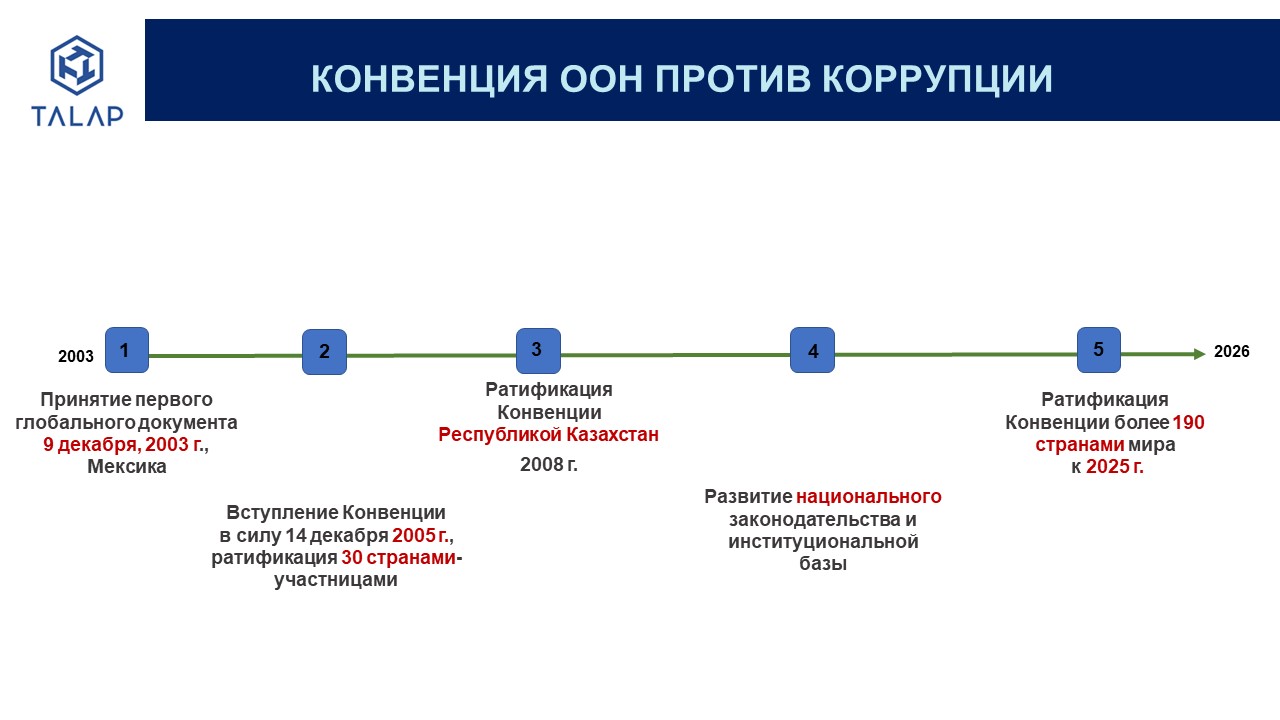 TALAP

КОНВЕНЦИЯ ООН ПРОТИВ КОРРУПЦИИ

2003

1

2

3

4

5

2026

Принятие первого глобального документа 9 декабря, 2003 г., Мексика

Вступление Конвенции в силу 14 декабря 2005 г., ратификация 30 странами-участницами

Ратификация Конвенции Республикой Казахстан

2008 г.

Развитие национального законодательства и институциональной базы

Ратификация Конвенции более 190 странами мира к 2025 г.